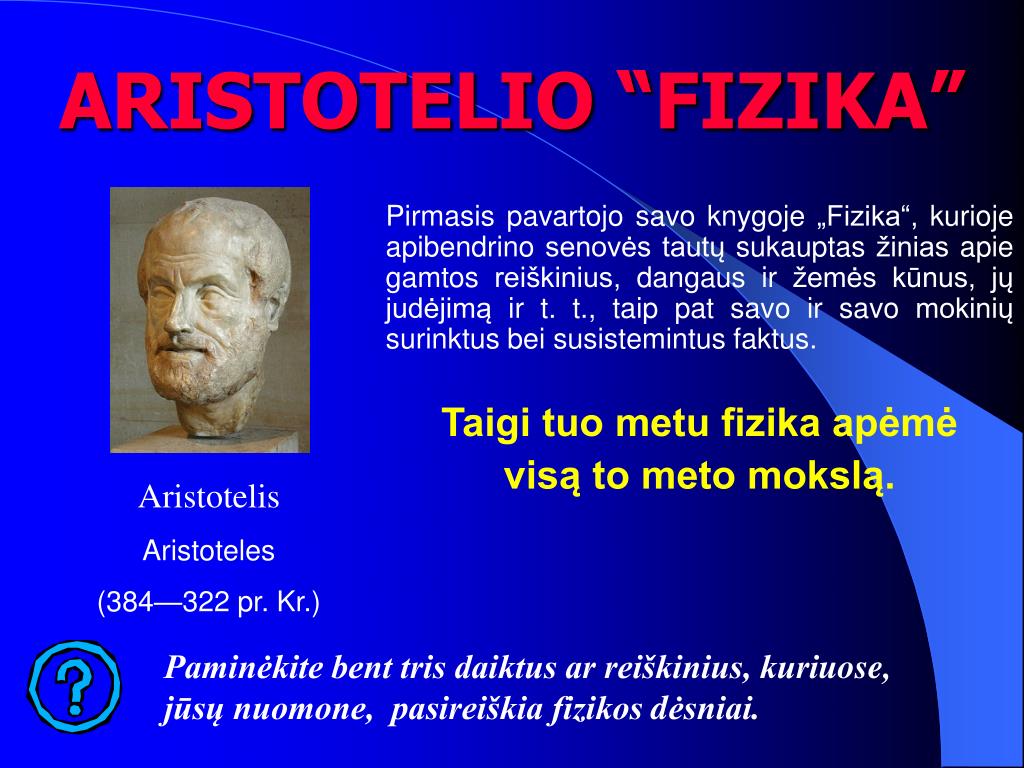 ARISTOTELIO “FIZIKA”

Pirmasis pavartojo savo knygoje „Fizika“, kurioje apibendrino senovės tautų sukauptas žinias apie gamtos reiškinius, dangaus ir žemės kūnus, jų judėjimą ir t. t., taip pat savo ir savo mokinių surinktus bei susistemintus faktus.

Taigi tuo metu fizika apėmė visą to meto mokslą.

Aristotelis

Aristoteles

(384—322 pr. Kr.)

?

Paminėkite bent tris daiktus ar reiškinius, kuriuose, jūsų nuomone, pasireiškia fizikos dėsniai.